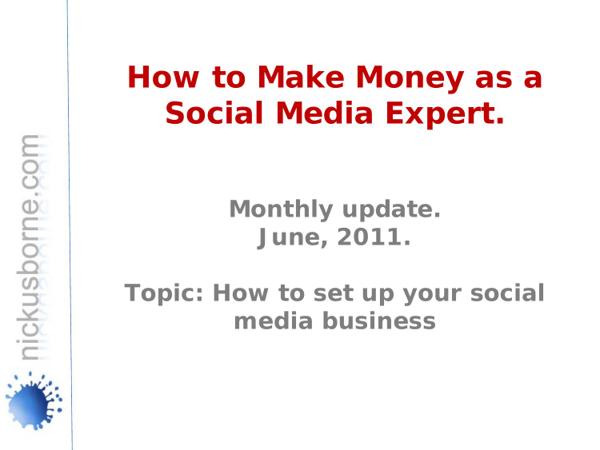 nickusborne.com

How to Make Money as a Social Media Expert.

Monthly update.
June, 2011.

Topic: How to set up your social media business